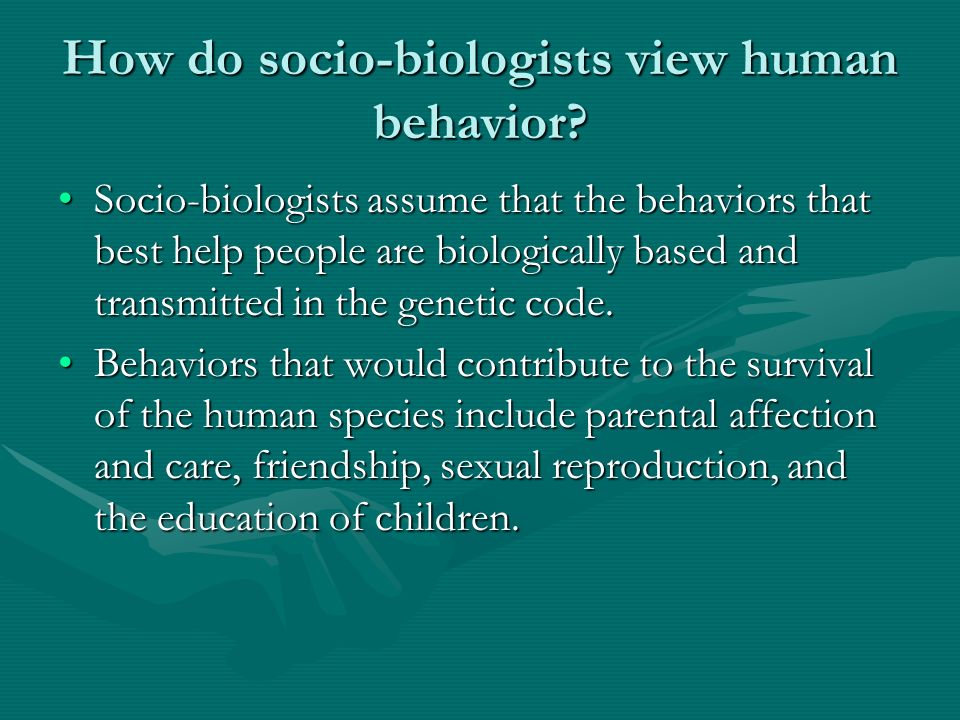 How do socio-biologists view human behavior?

• Socio-biologists assume that the behaviors that best help people are biologically based and transmitted in the genetic code.

• Behaviors that would contribute to the survival of the human species include parental affection and care, friendship, sexual reproduction, and the education of children.